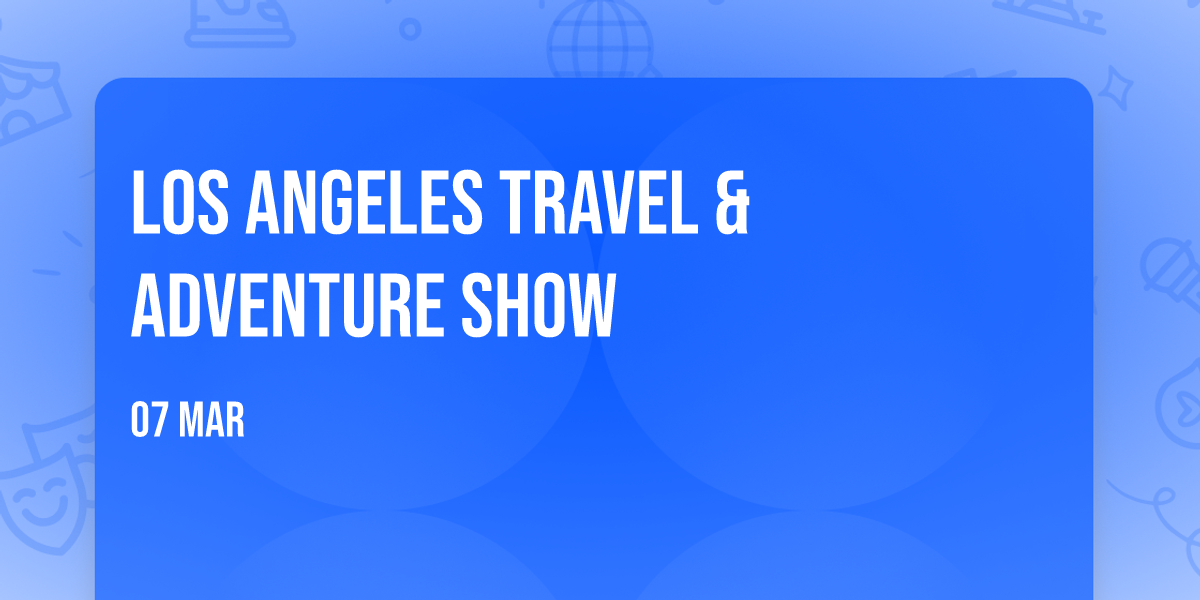 LOS ANGELES TRAVEL & ADVENTURE SHOW

07 MAR